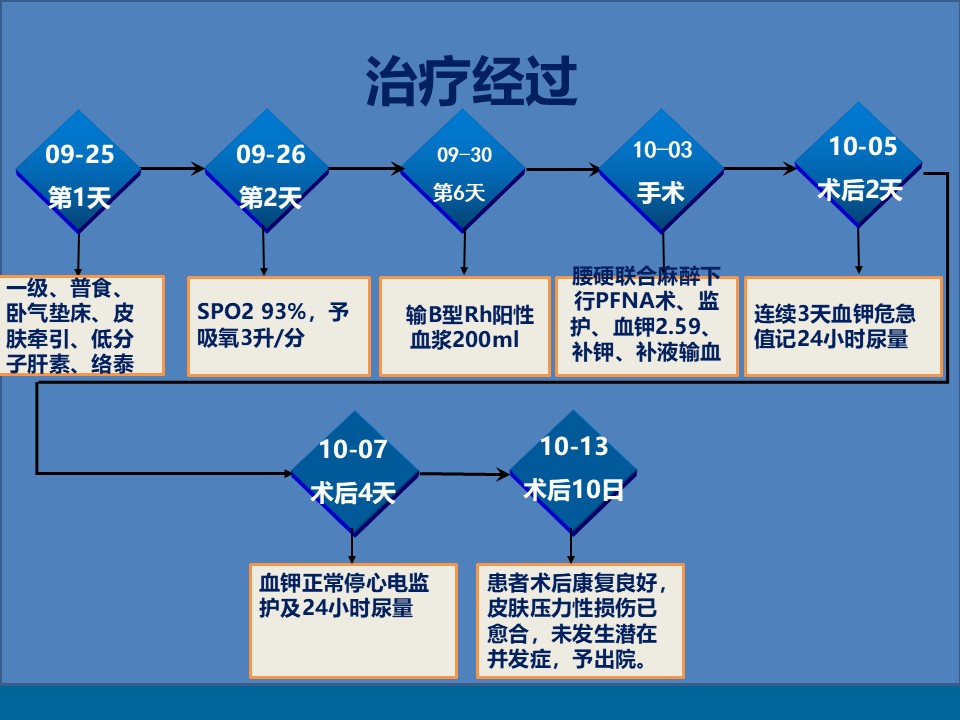 治疗经过

09-25
第1天

一级、普食、卧气垫床、皮肤牵引、低分子肝素、络泰

09-26
第2天

SPO2 93%，予吸氧3升/分

09-30
第6天

输B型Rh阳性血浆200ml

10-03
手术

腰硬联合麻醉下行PFNA术、监护、血钾2.59、补钾、补液输血

10-05
术后2天

连续3天血钾危急值记24小时尿量

10-07
术后4天

血钾正常停心电监护及24小时尿量

10-13
术后10日

患者术后康复良好，皮肤压力性损伤已愈合，未发生潜在并发症，予出院。